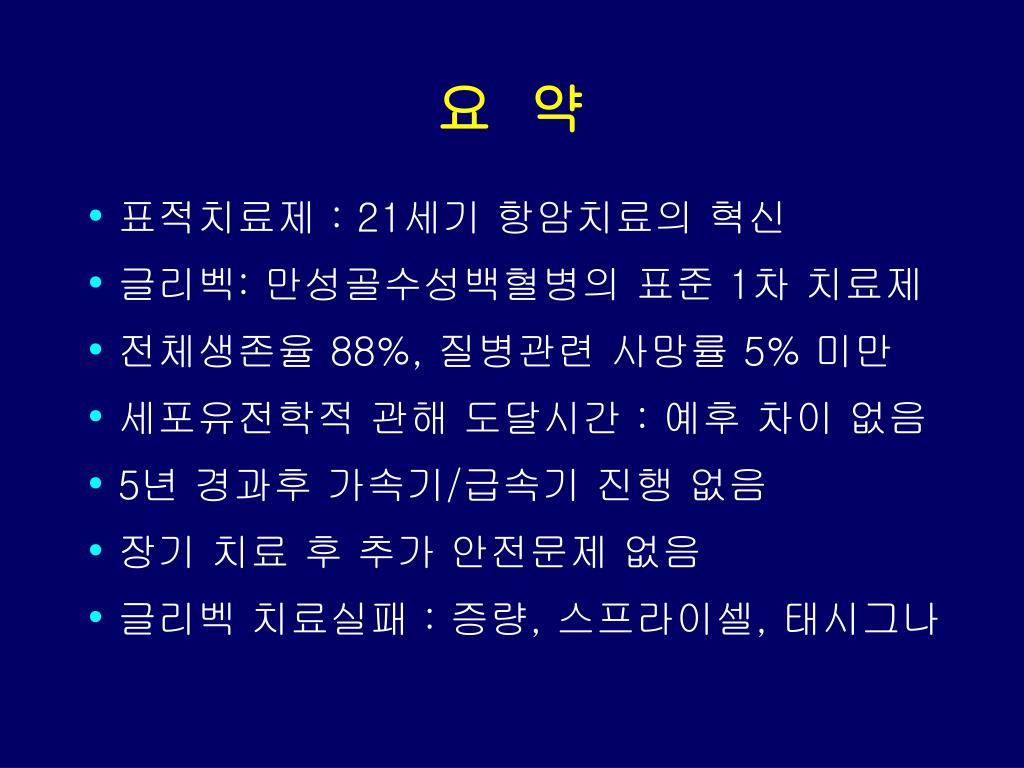 요 약

• 표적치료제 : 21세기 항암치료의 혁신
• 글리벡: 만성골수성백혈병의 표준 1차 치료제
• 전체생존율 88%, 질병관련 사망률 5% 미만
• 세포유전학적 관해 도달시간 : 예후 차이 없음
• 5년 경과후 가속기/급속기 진행 없음
• 장기 치료 후 추가 안전문제 없음
• 글리벡 치료실패 : 증량, 스프라이셀, 태시그나